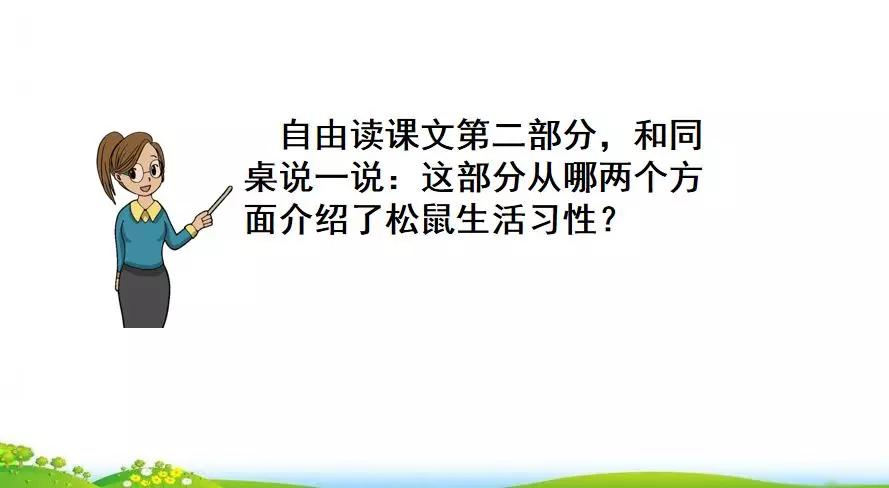 自由读课文第二部分，和同桌说一说：这部分从哪两个方面介绍了松鼠生活习性？